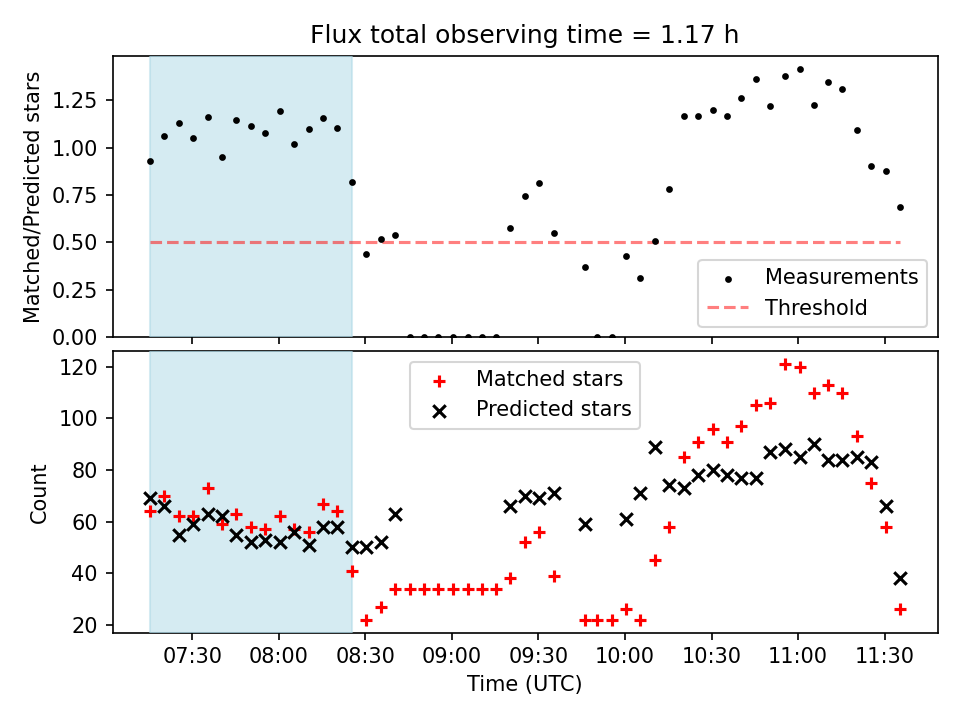 Flux total observing time = 1.17 h

Matched/Predicted stars

1.25
1.00
0.75
0.50
0.25
0.00

Measurements
Threshold

Count

120
100
80
60
40
20

Matched stars
Predicted stars

07:30 08:00 08:30 09:00 09:30 10:00 10:30 11:00 11:30

Time (UTC)